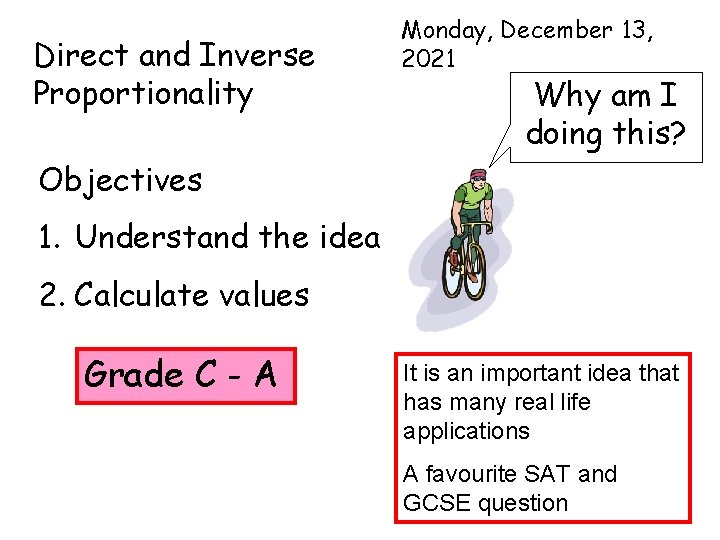 Direct and Inverse Proportionality

Monday, December 13, 2021

Why am I doing this?

Objectives

1. Understand the idea

2. Calculate values

Grade C - A

It is an important idea that has many real life applications

A favourite SAT and GCSE question